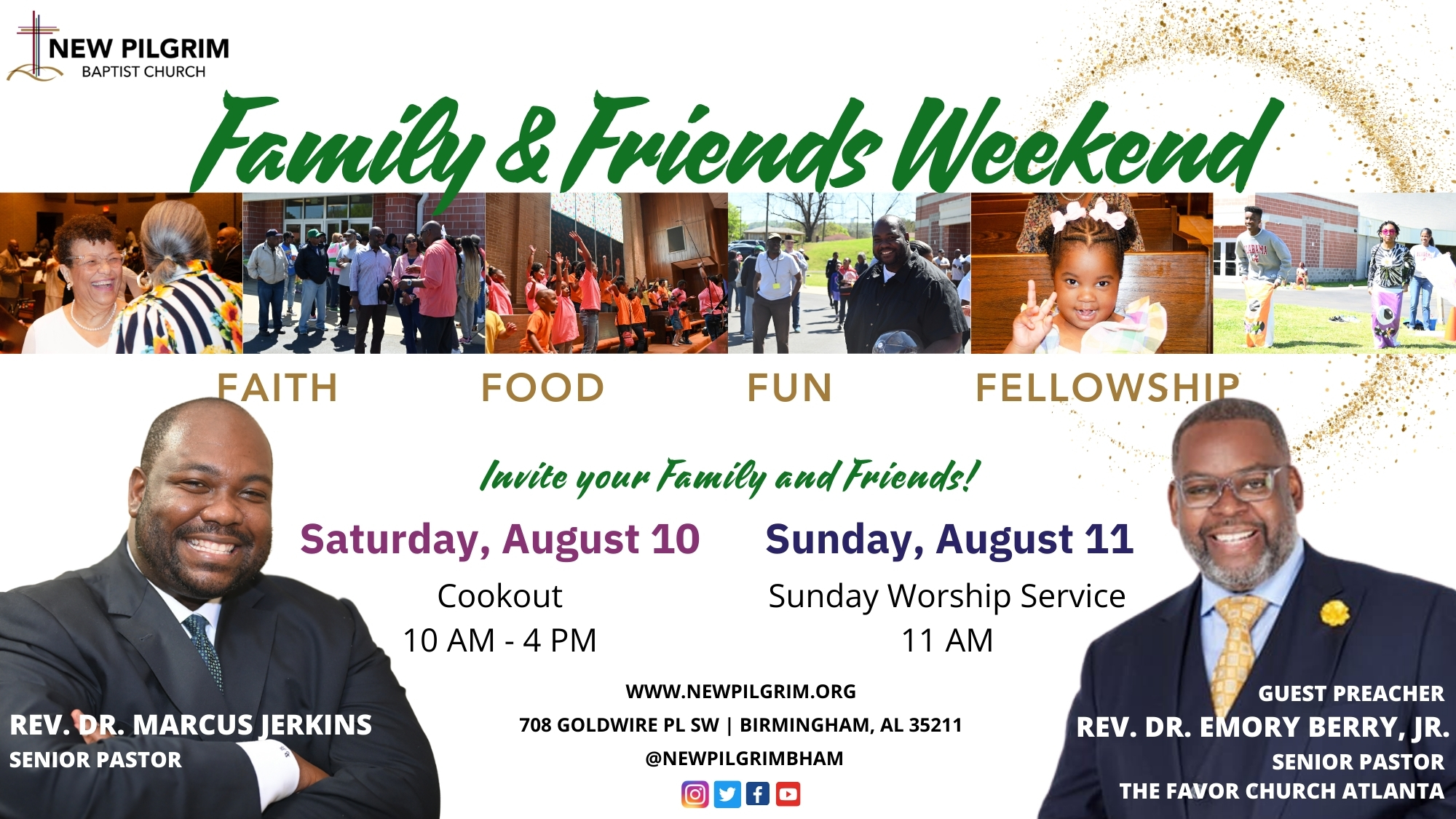 NEW PILGRIM
BAPTIST CHURCH

Family & Friends Weekend

FAITH FOOD FUN FELLOWSHIP

Invite your Family and Friends!

Saturday, August 10
Cookout
10 AM - 4 PM

Sunday, August 11
Sunday Worship Service
11 AM

REV. DR. MARCUS JERKINS
SENIOR PASTOR

WWW.NEWPILGRIM.ORG
708 GOLDWIRE PL SW | BIRMINGHAM, AL 35211
@NEWPILGRIMBHAM

GUEST PREACHER
REV. DR. EMORY BERRY, JR.
SENIOR PASTOR
THE FAVOR CHURCH ATLANTA